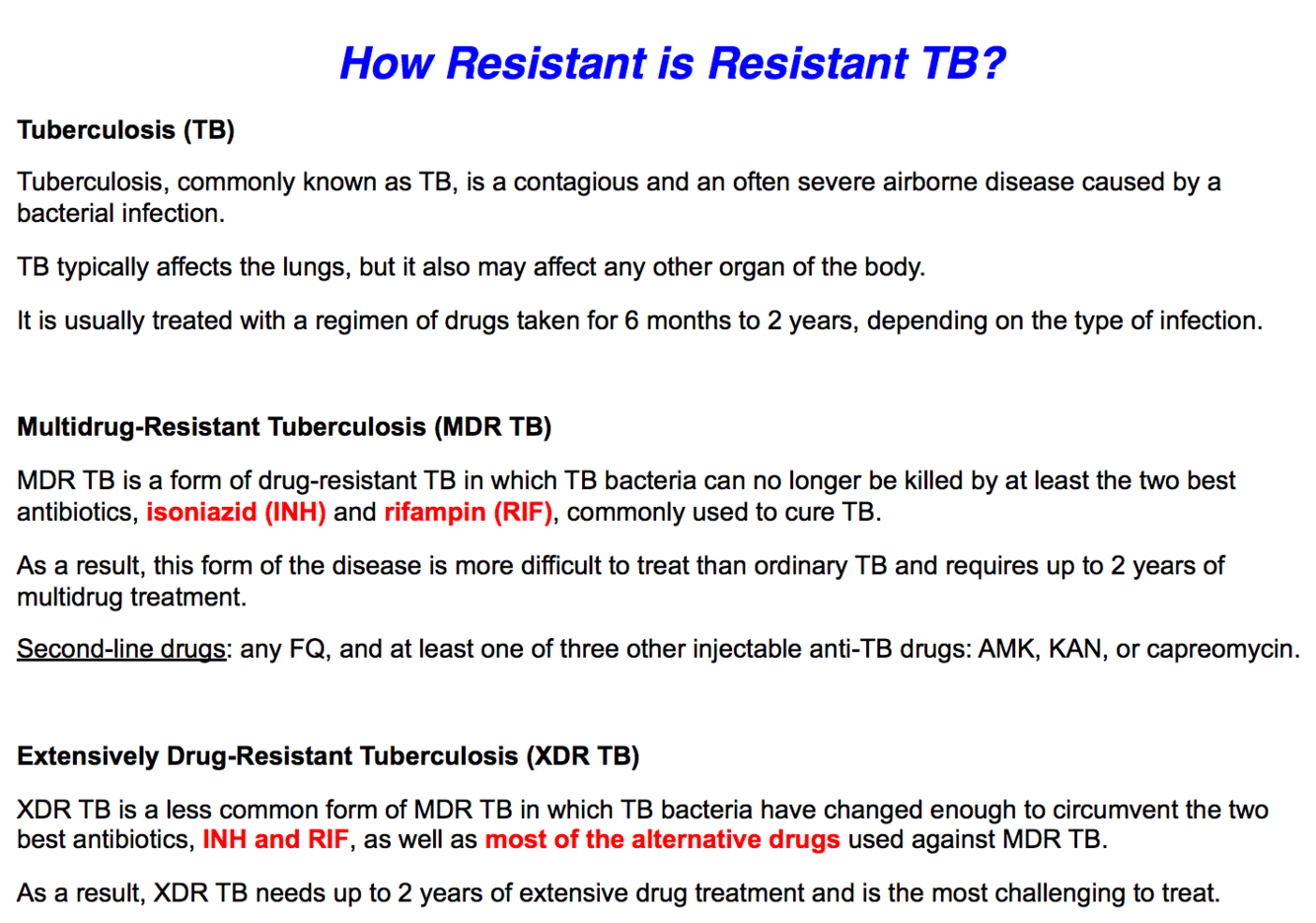 How Resistant is Resistant TB?

Tuberculosis (TB)

Tuberculosis, commonly known as TB, is a contagious and an often severe airborne disease caused by a bacterial infection.

TB typically affects the lungs, but it also may affect any other organ of the body.

It is usually treated with a regimen of drugs taken for 6 months to 2 years, depending on the type of infection.

Multidrug-Resistant Tuberculosis (MDR TB)

MDR TB is a form of drug-resistant TB in which TB bacteria can no longer be killed by at least the two best antibiotics, isoniazid (INH) and rifampin (RIF), commonly used to cure TB.

As a result, this form of the disease is more difficult to treat than ordinary TB and requires up to 2 years of multidrug treatment.

Second-line drugs: any FQ, and at least one of three other injectable anti-TB drugs: AMK, KAN, or capreomycin.

Extensively Drug-Resistant Tuberculosis (XDR TB)

XDR TB is a less common form of MDR TB in which TB bacteria have changed enough to circumvent the two best antibiotics, INH and RIF, as well as most of the alternative drugs used against MDR TB.

As a result, XDR TB needs up to 2 years of extensive drug treatment and is the most challenging to treat.